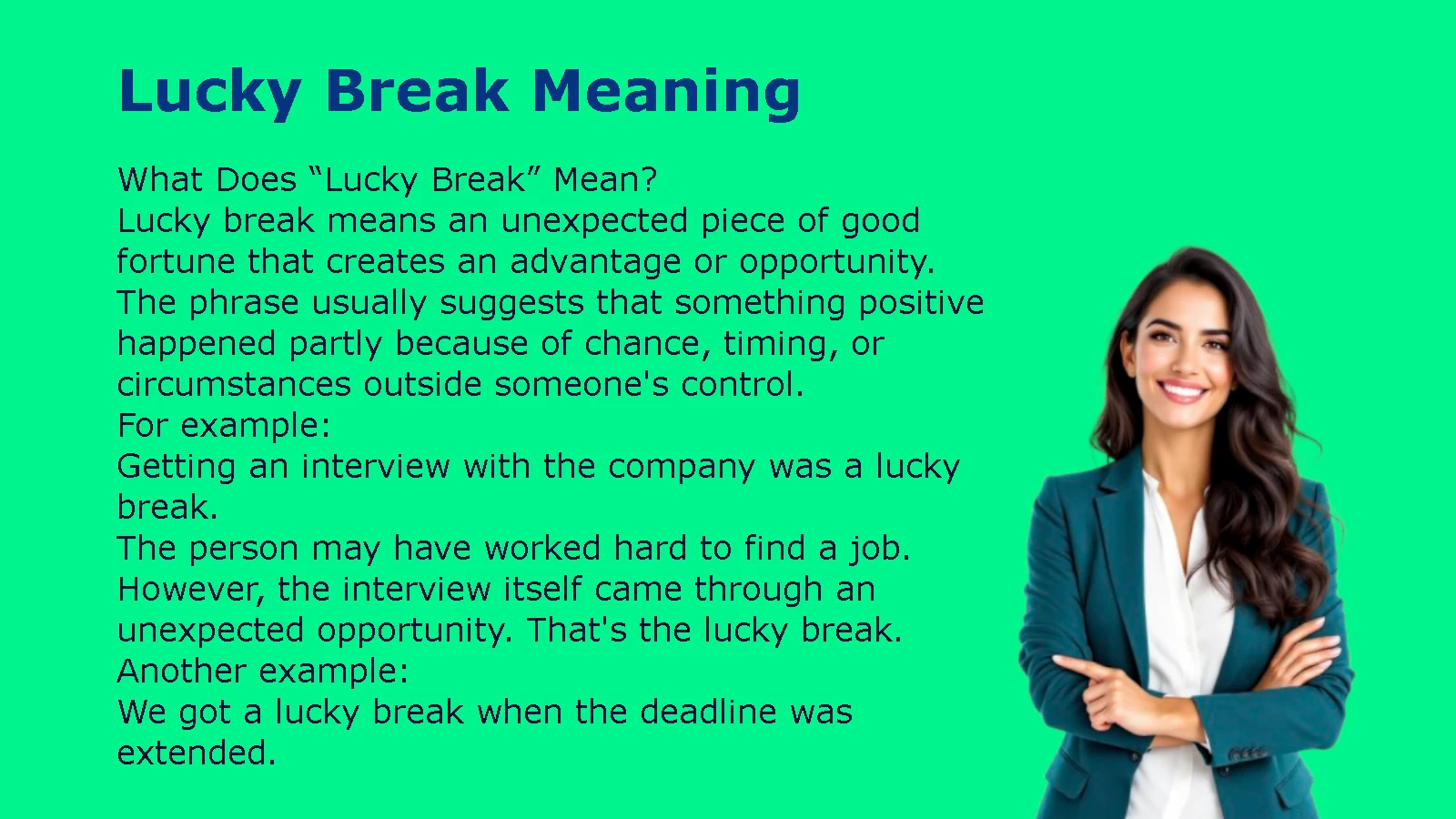 Lucky Break Meaning

What Does “Lucky Break” Mean?
Lucky break means an unexpected piece of good fortune that creates an advantage or opportunity. The phrase usually suggests that something positive happened partly because of chance, timing, or circumstances outside someone's control.
For example:
Getting an interview with the company was a lucky break.
The person may have worked hard to find a job. However, the interview itself came through an unexpected opportunity. That's the lucky break.
Another example:
We got a lucky break when the deadline was extended.